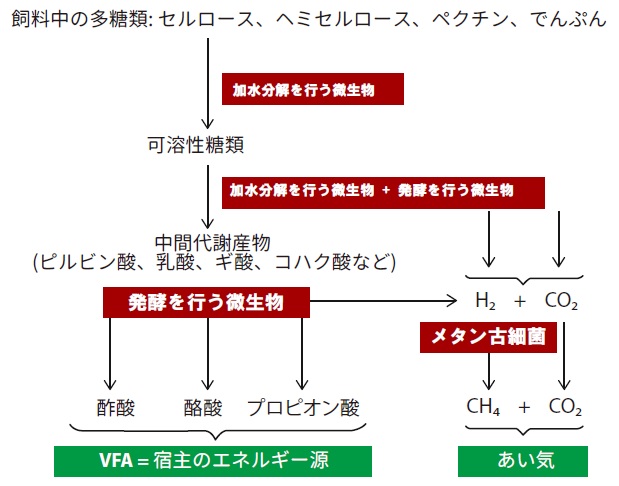 飼料中の多糖類: セルロース、ヘミセルロース、ペクチン、でんぷん

加水分解を行う微生物

可溶性糖類

加水分解を行う微生物 + 発酵を行う微生物

中間代謝産物
(ピルビン酸、乳酸、ギ酸、コハク酸など)

発酵を行う微生物

$H_2$ + $CO_2$

メタン古細菌

酢酸　酪酸　プロピオン酸

$CH_4$ + $CO_2$

VFA = 宿主のエネルギー源

あい気